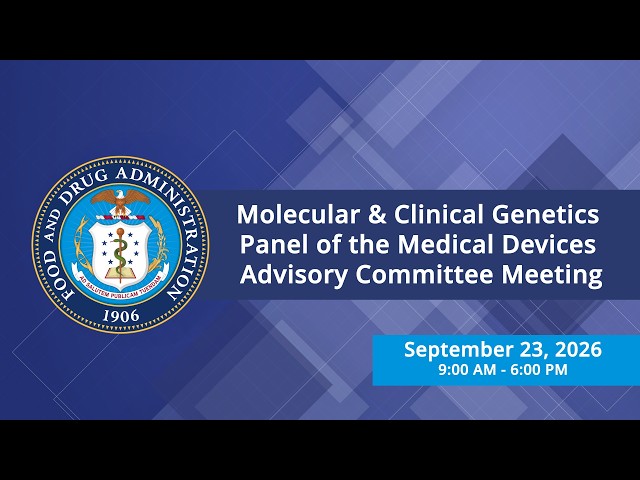 FOOD AND DRUG ADMINISTRATION
AD SALUTEM PUBLICAM TUENDAM
1906

Molecular & Clinical Genetics Panel of the Medical Devices Advisory Committee Meeting

September 23, 2026
9:00 AM - 6:00 PM